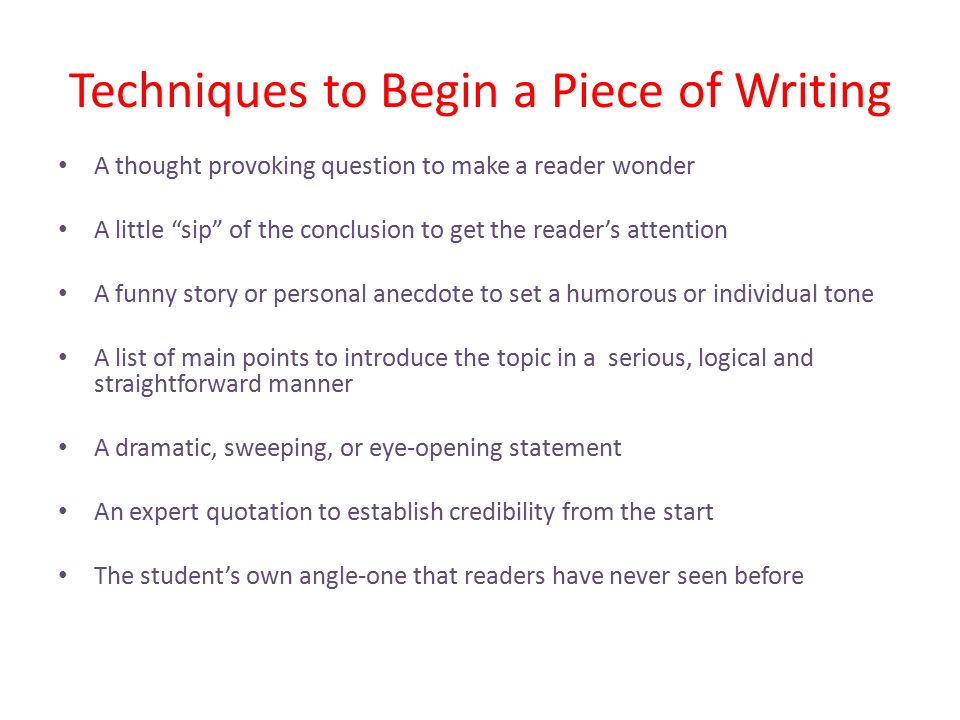 Techniques to Begin a Piece of Writing

• A thought provoking question to make a reader wonder

• A little “sip” of the conclusion to get the reader’s attention

• A funny story or personal anecdote to set a humorous or individual tone

• A list of main points to introduce the topic in a serious, logical and straightforward manner

• A dramatic, sweeping, or eye-opening statement

• An expert quotation to establish credibility from the start

• The student’s own angle-one that readers have never seen before